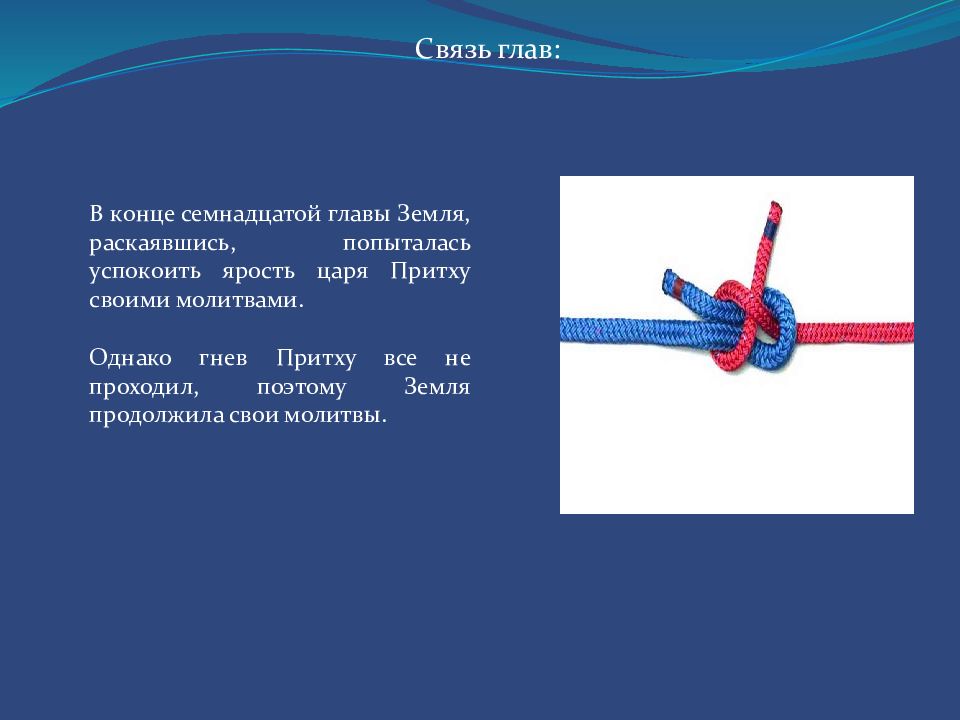 Связь глав:

В конце семнадцатой главы Земля, раскаявшись, попыталась успокоить ярость царя Притху своими молитвами.

Однако гнев Притху все не проходил, поэтому Земля продолжила свои молитвы.